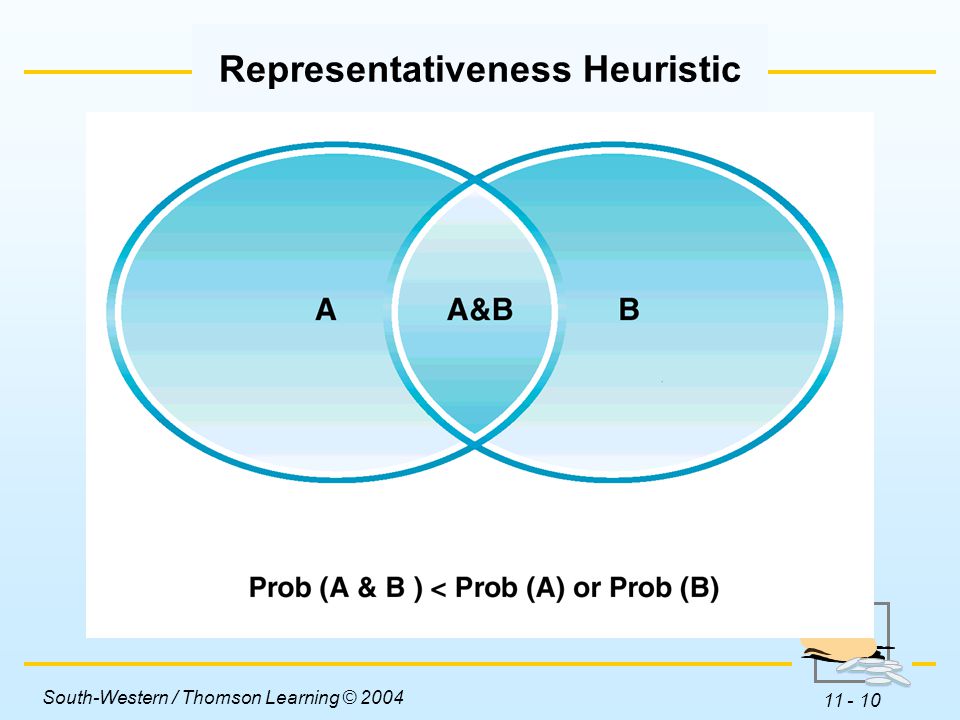 Representativeness Heuristic

A

A&B

B

Prob (A & B ) < Prob (A) or Prob (B)

South-Western / Thomson Learning © 2004

11 - 10